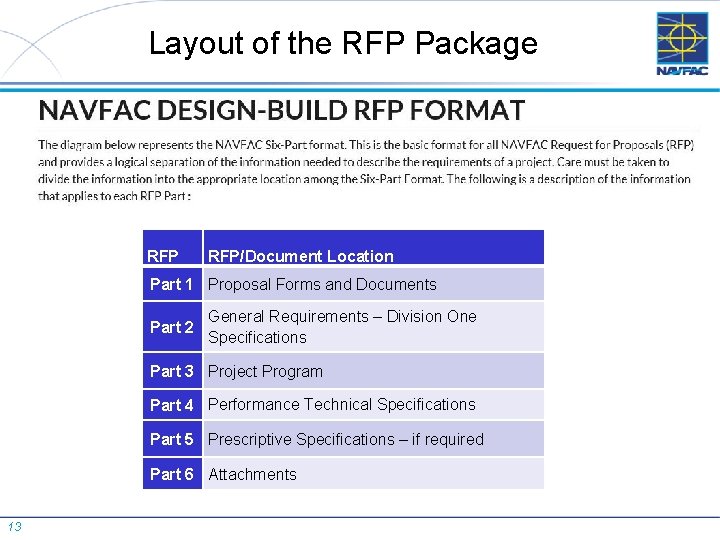 Layout of the RFP Package

NAVFAC

NAVFAC DESIGN-BUILD RFP FORMAT

The diagram below represents the NAVFAC Six-Part format. This is the basic format for all NAVFAC Request for Proposals (RFP) and provides a logical separation of the information needed to describe the requirements of a project. Care must be taken to divide the information into the appropriate location among the Six-Part Format. The following is a description of the information that applies to each RFP Part :

| RFP | RFP/Document Location |
|---|---|
| Part 1 | Proposal Forms and Documents |
| Part 2 | General Requirements – Division One Specifications |
| Part 3 | Project Program |
| Part 4 | Performance Technical Specifications |
| Part 5 | Prescriptive Specifications – if required |
| Part 6 | Attachments |

13